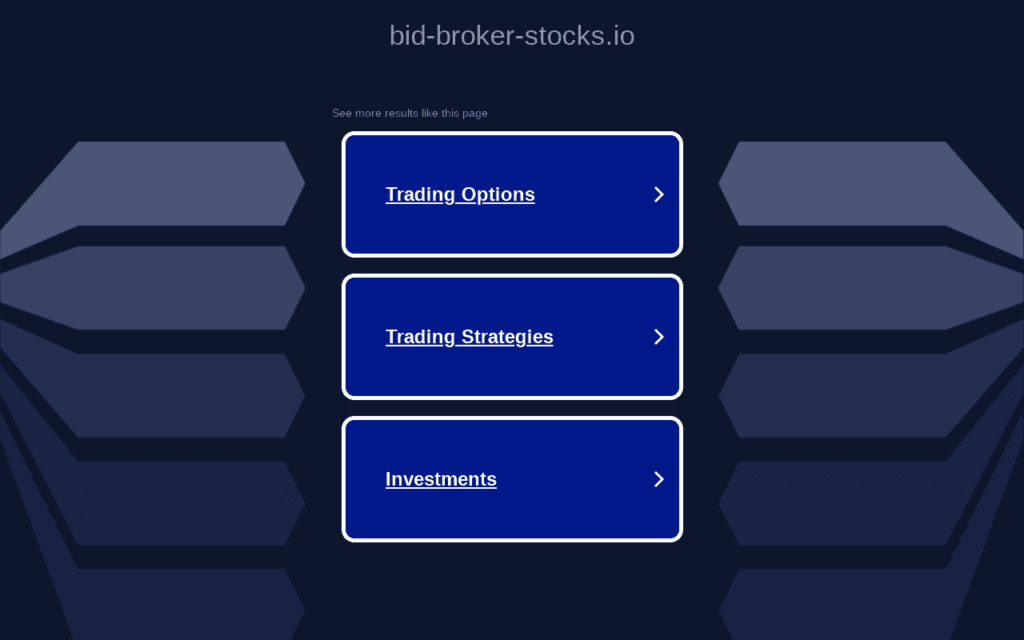 bid-broker-stocks.io

See more results like this page

Trading Options

Trading Strategies

Investments